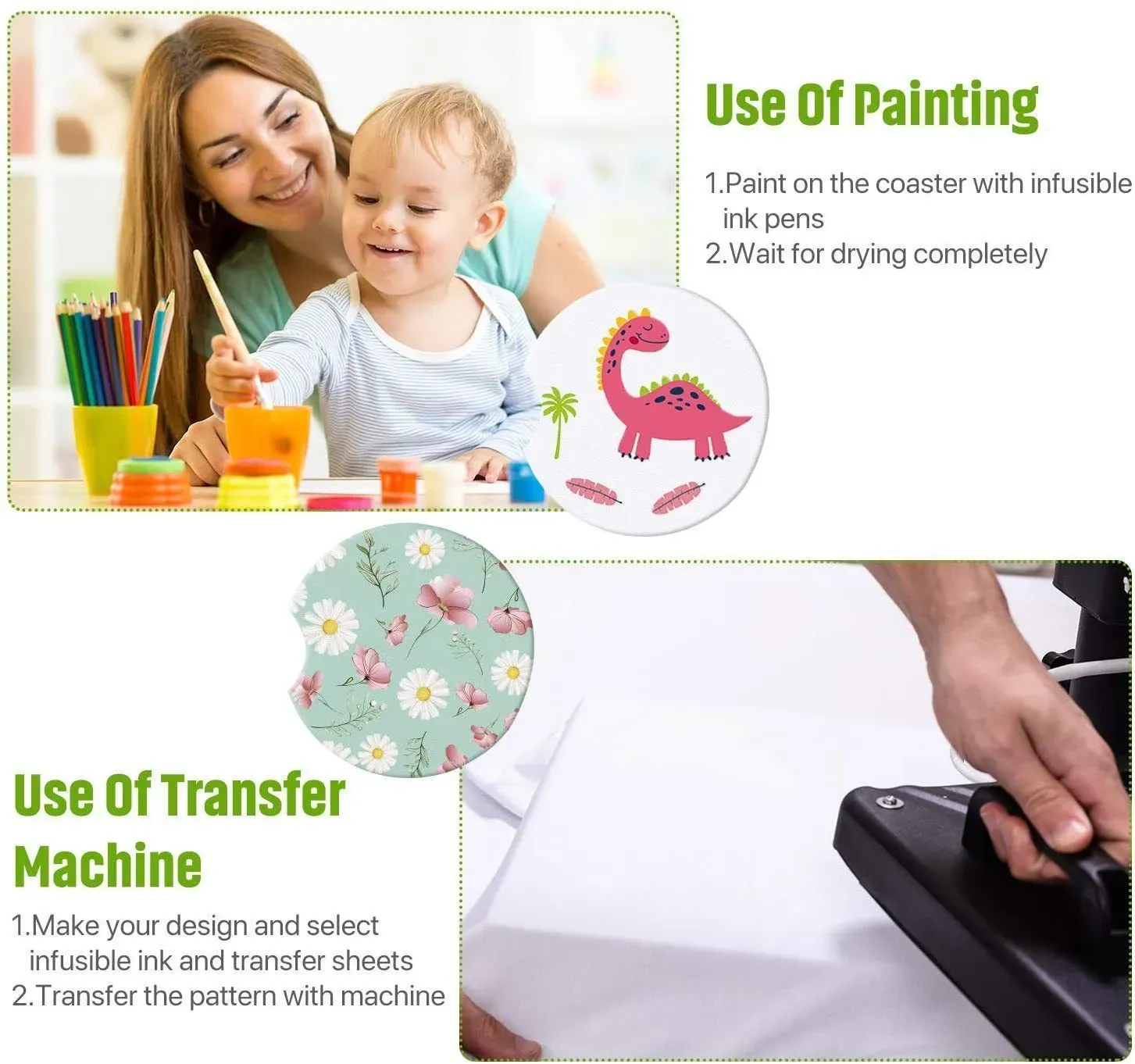 Use Of Painting

1.Paint on the coaster with infusible ink pens
2.Wait for drying completely

Use Of Transfer Machine

1.Make your design and select infusible ink and transfer sheets
2.Transfer the pattern with machine